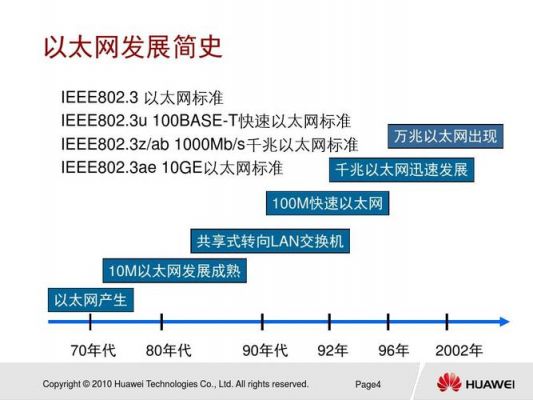 以太网发展简史

IEEE802.3 以太网标准
IEEE802.3u 100BASE-T快速以太网标准
IEEE802.3z/ab 1000Mb/s千兆以太网标准
IEEE802.3ae 10GE以太网标准

万兆以太网出现

千兆以太网迅速发展

100M快速以太网

共享式转向LAN交换机

10M以太网发展成熟

以太网产生

70年代 80年代 90年代 92年 96年 2002年

Copyright © 2010 Huawei Technologies Co., Ltd. All rights reserved.

Page4

HUAWEI